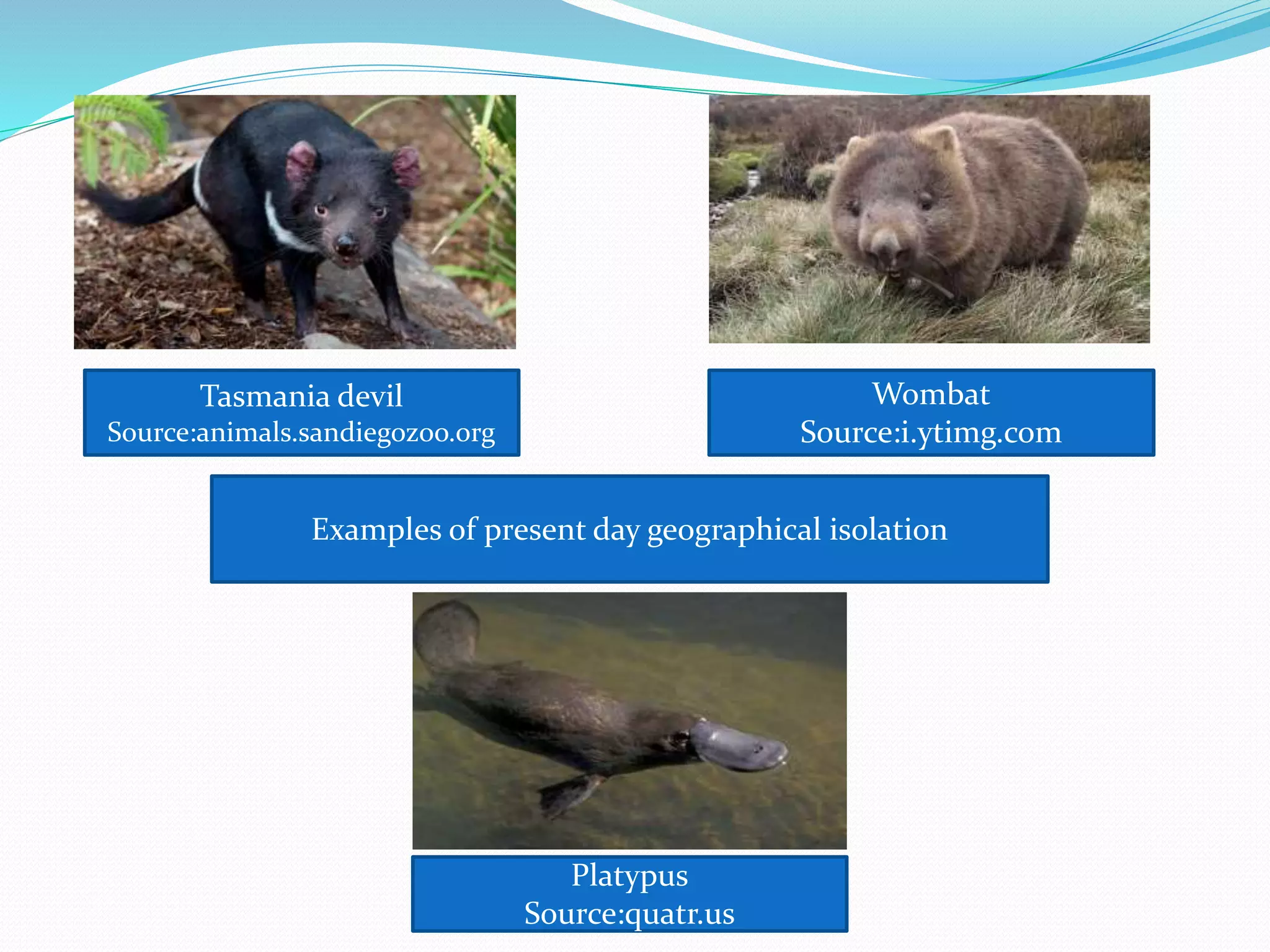 Tasmania devil
Source:animals.sandiegozoo.org

Wombat
Source:i.ytimg.com

Examples of present day geographical isolation

Platypus
Source:quatr.us